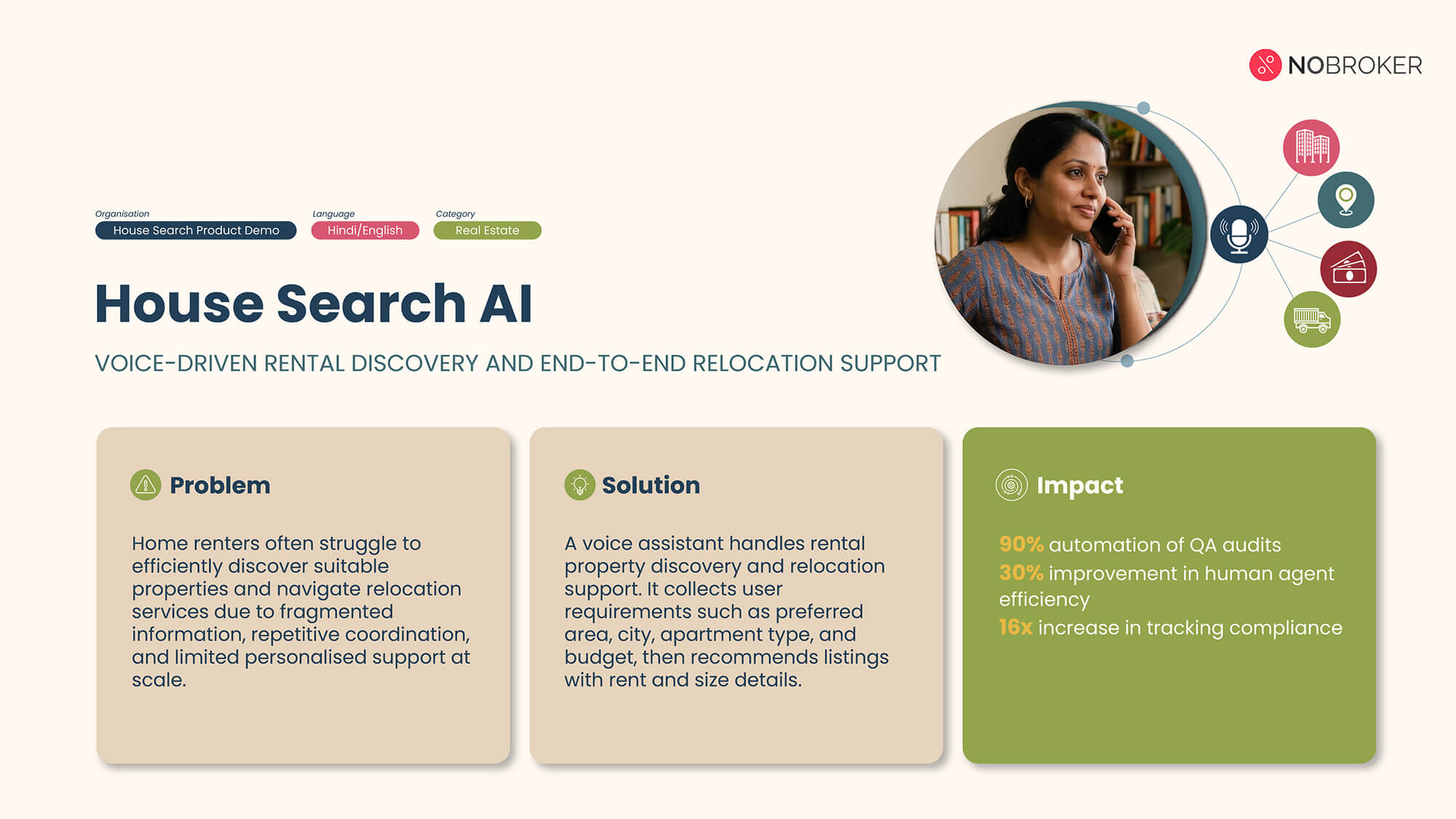 NOBROKER

Organisation
House Search Product Demo

Language
Hindi/English

Category
Real Estate

House Search AI

VOICE-DRIVEN RENTAL DISCOVERY AND END-TO-END RELOCATION SUPPORT

Problem

Home renters often struggle to efficiently discover suitable properties and navigate relocation services due to fragmented information, repetitive coordination, and limited personalised support at scale.

Solution

A voice assistant handles rental property discovery and relocation support. It collects user requirements such as preferred area, city, apartment type, and budget, then recommends listings with rent and size details.

Impact

90% automation of QA audits
30% improvement in human agent efficiency
16x increase in tracking compliance